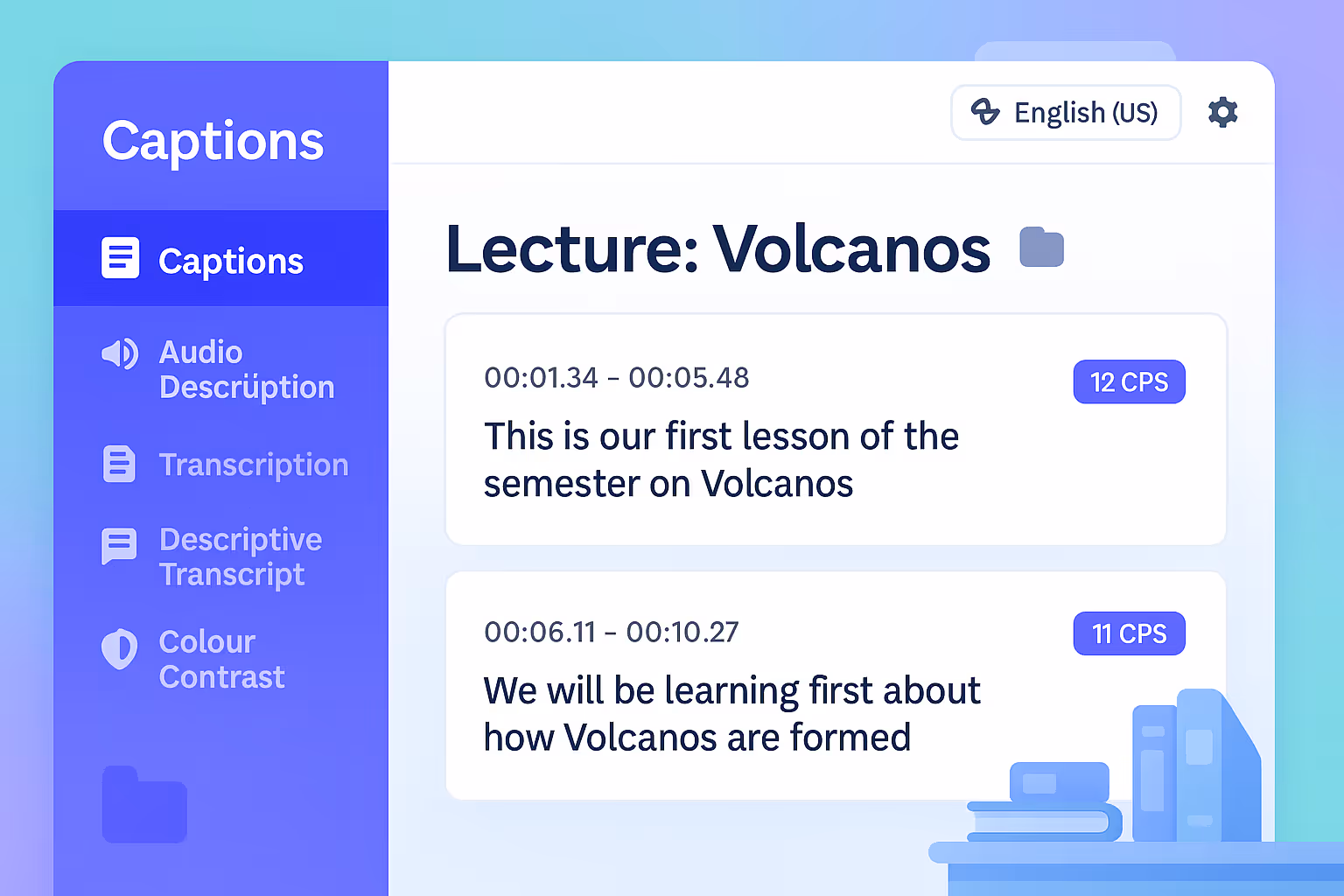 Captions

Captions

Audio Descrüption

Transcription

Descriptive Transcript

Colour Contrast

English (US)

Lecture: Volcanos

00:01.34 - 00:05.48

12 CPS

This is our first lesson of the semester on Volcanos

00:06.11 - 00:10.27

11 CPS

We will be learning first about how Volcanos are formed